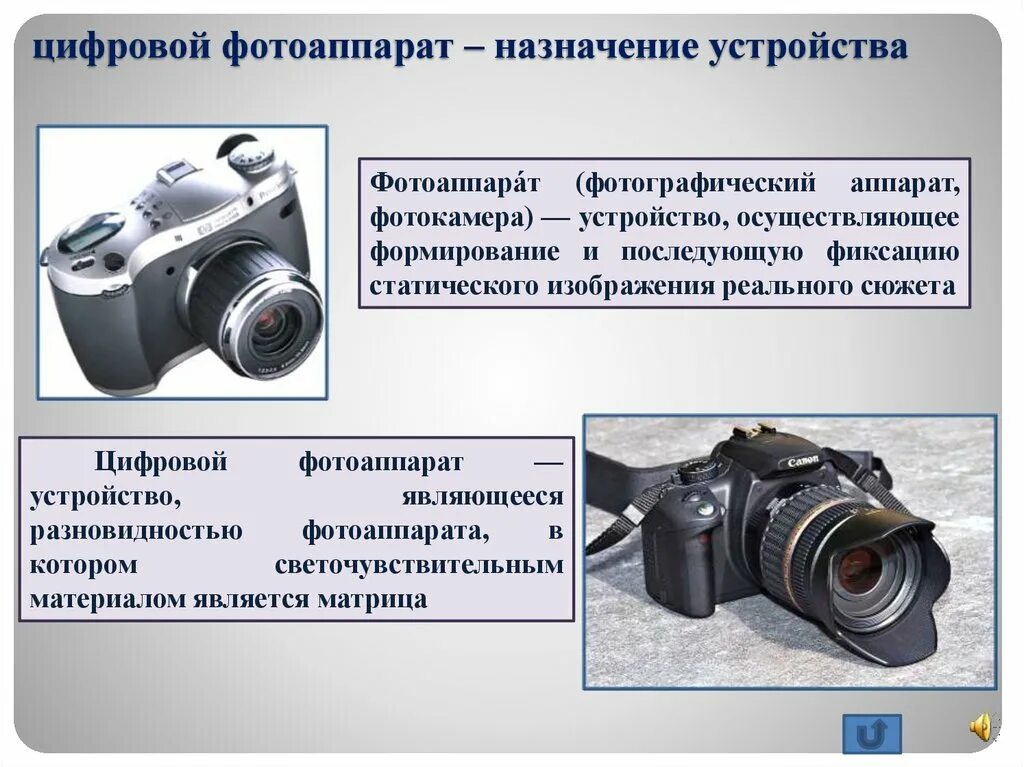 цифровой фотоаппарат – назначение устройства

Фотоаппара́т (фотографический аппарат, фотокамера) — устройство, осуществляющее формирование и последующую фиксацию статического изображения реального сюжета

Цифровой фотоаппарат — устройство, являющееся разновидностью фотоаппарата, в котором светочувствительным материалом является матрица

Canon